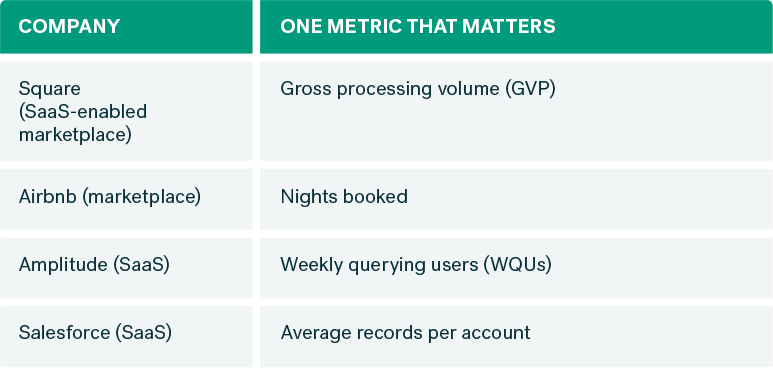 | COMPANY | ONE METRIC THAT MATTERS |
|---|---|
| Square (SaaS-enabled marketplace) | Gross processing volume (GVP) |
| Airbnb (marketplace) | Nights booked |
| Amplitude (SaaS) | Weekly querying users (WQUs) |
| Salesforce (SaaS) | Average records per account |